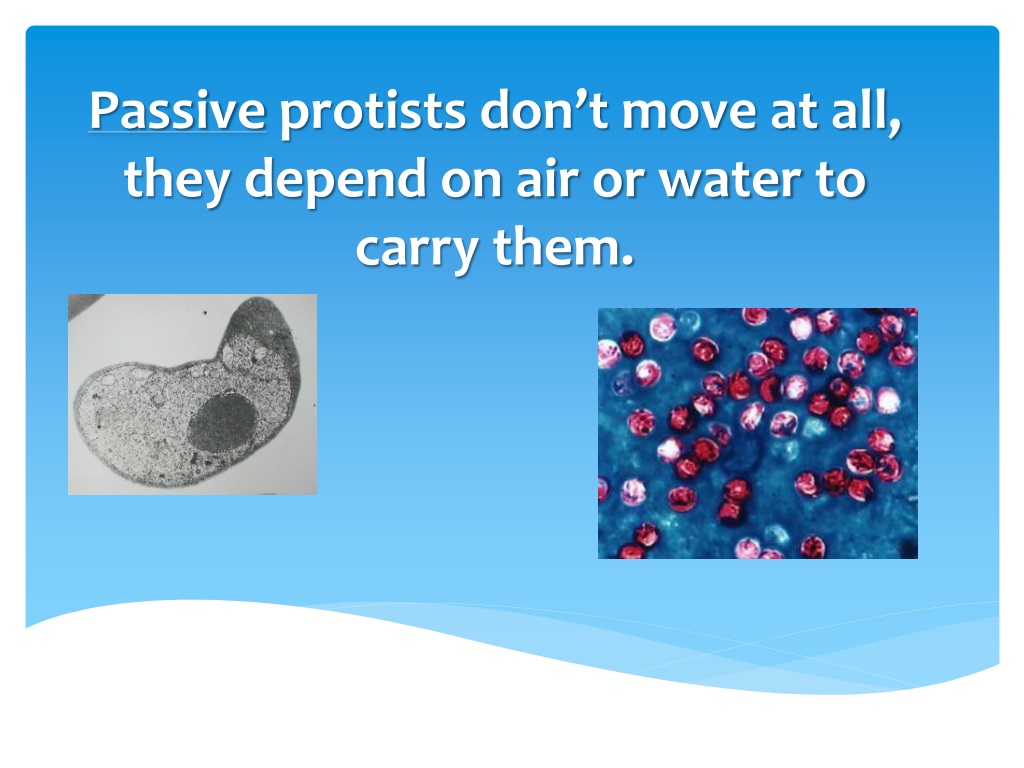 Passive protists don’t move at all, they depend on air or water to carry them.